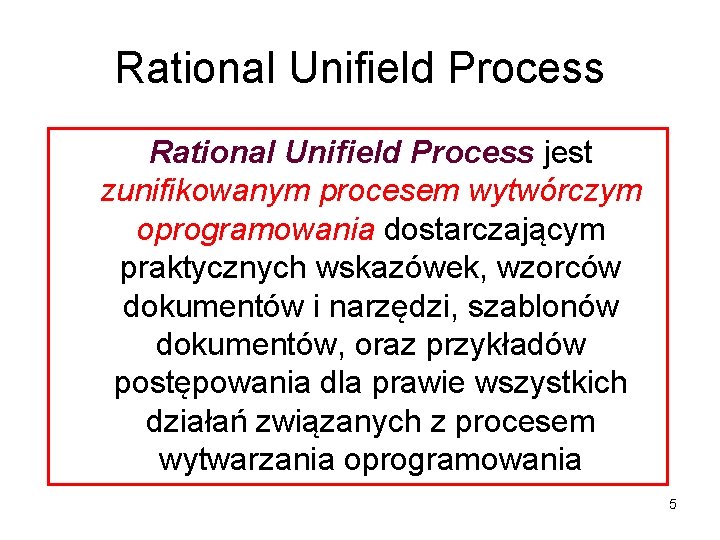 Rational Unifield Process

Rational Unifield Process jest zunifikowanym procesem wytwórczym oprogramowania dostarczającym praktycznych wskazówek, wzorców dokumentów i narzędzi, szablonów dokumentów, oraz przykładów postępowania dla prawie wszystkich działań związanych z procesem wytwarzania oprogramowania

5